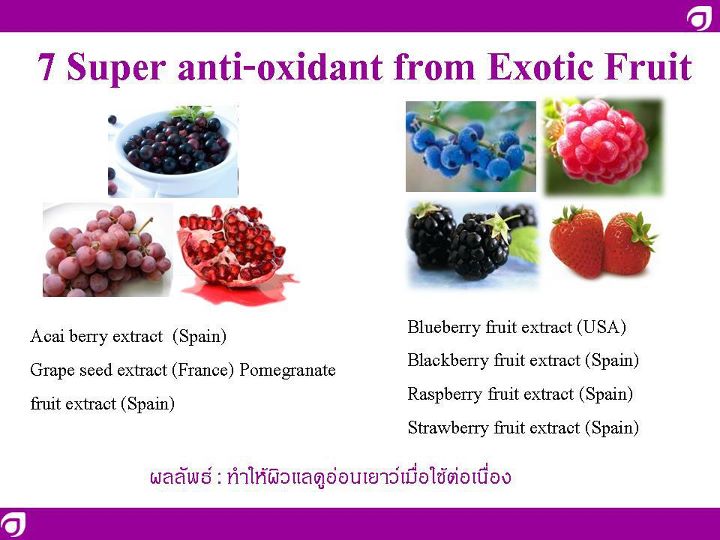 7 Super anti-oxidant from Exotic Fruit

Acai berry extract (Spain)

Grape seed extract (France) Pomegranate fruit extract (Spain)

Blueberry fruit extract (USA)

Blackberry fruit extract (Spain)

Raspberry fruit extract (Spain)

Strawberry fruit extract (Spain)

ผลลัพธ์ : ทำให้ผิวแลดูอ่อนเยาว์เมื่อใช้ต่อเนื่อง